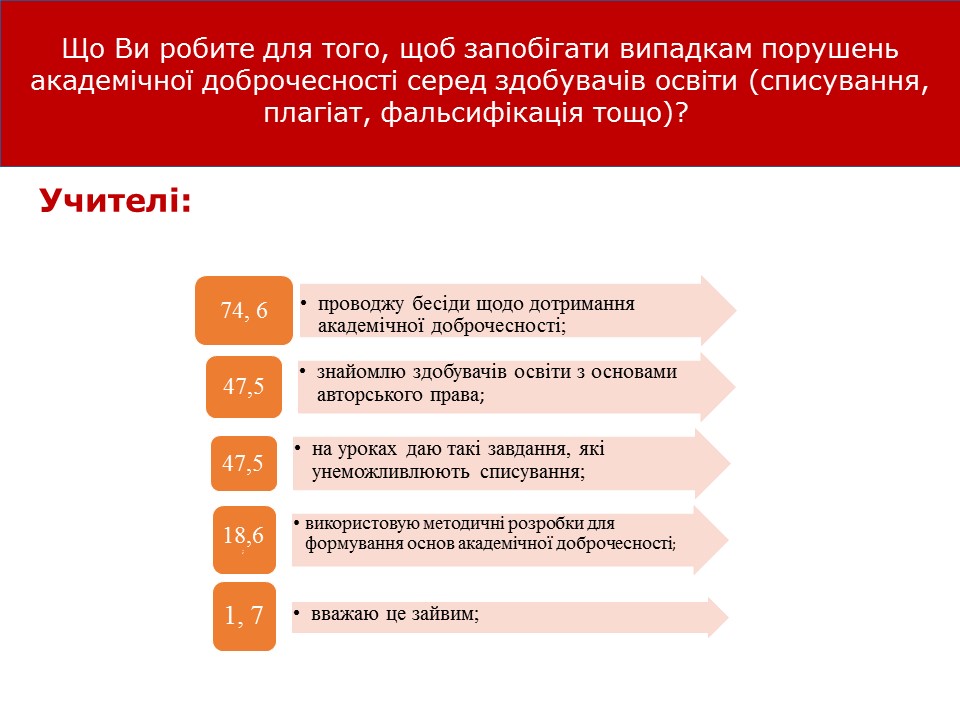 Що Ви робите для того, щоб запобігати випадкам порушень академічної доброчесності серед здобувачів освіти (списування, плагіат, фальсифікація тощо)?

Учителі:

74, 6

• проводжу бесіди щодо дотримання академічної доброчесності;

47,5

• знайомлю здобувачів освіти з основами авторського права;

47,5

• на уроках даю такі завдання, які унеможливлюють списування;

18,6

• використовую методичні розробки для формування основ академічної доброчесності;

1, 7

• вважаю це зайвим;